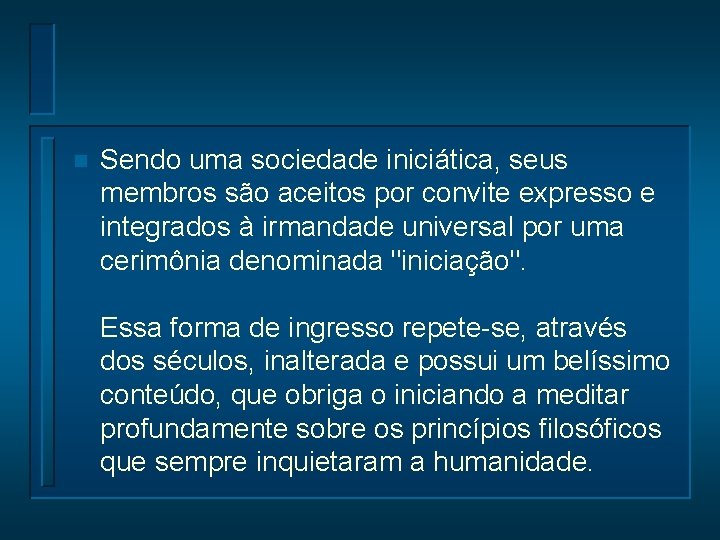 Sendo uma sociedade iniciática, seus membros são aceitos por convite expresso e integrados à irmandade universal por uma cerimônia denominada "iniciação".

Essa forma de ingresso repete-se, através dos séculos, inalterada e possui um belíssimo conteúdo, que obriga o iniciando a meditar profundamente sobre os princípios filosóficos que sempre inquietaram a humanidade.